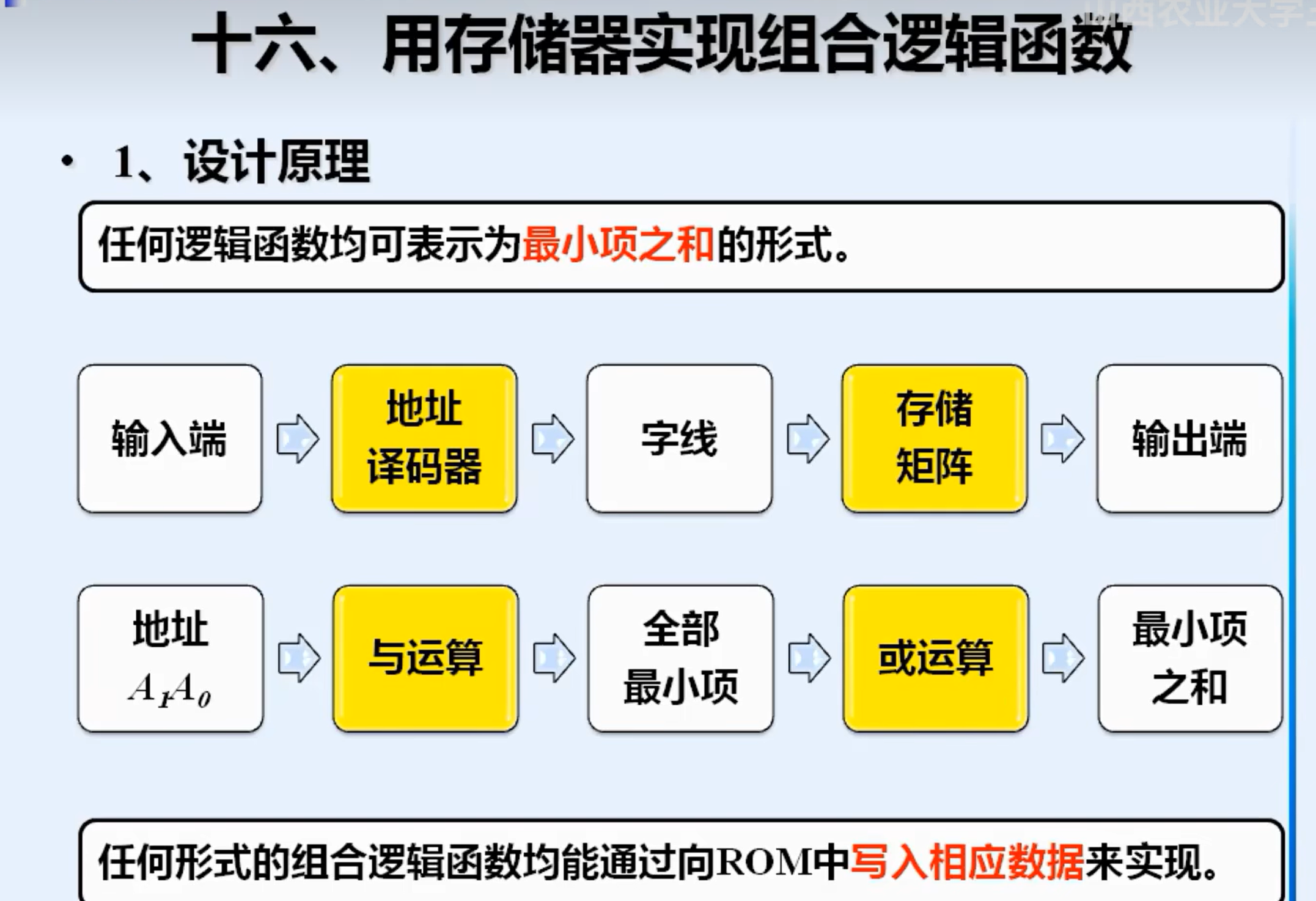 山西农业大学

十六、用存储器实现组合逻辑函数

• 1、设计原理

任何逻辑函数均可表示为最小项之和的形式。

输入端

地址译码器

字线

存储矩阵

输出端

地址 $A_1A_0$

与运算

全部最小项

或运算

最小项之和

任何形式的组合逻辑函数均能通过向ROM中写入相应数据来实现。